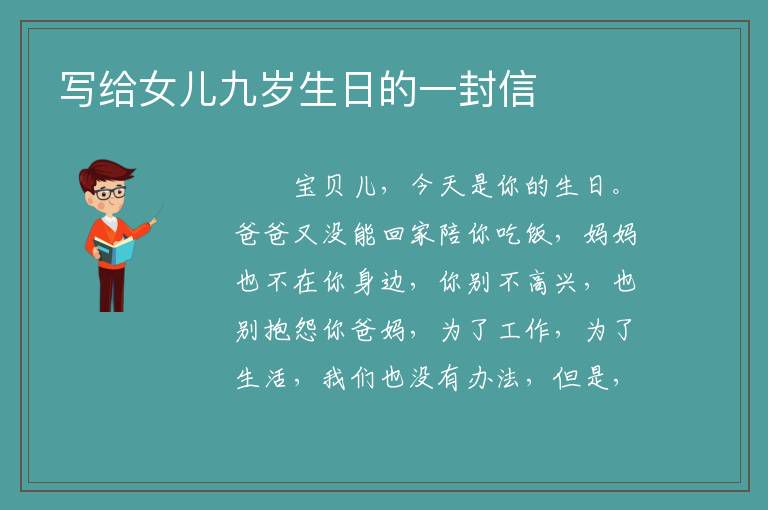 写给女儿九岁生日的一封信

宝贝儿，今天是你的生日。爸爸又没能回家陪你吃饭，妈妈也不在你身边，你别不高兴，也别抱怨你爸妈，为了工作，为了生活，我们也没有办法，但是，